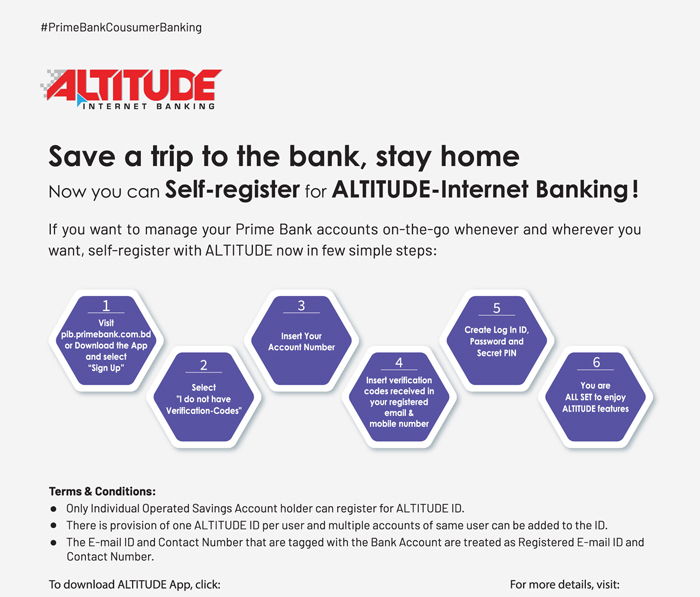 #PrimeBankCousumerBanking

ALTITUDE
INTERNET BANKING

Save a trip to the bank, stay home
Now you can Self-register for ALTITUDE-Internet Banking!

If you want to manage your Prime Bank accounts on-the-go whenever and wherever you want, self-register with ALTITUDE now in few simple steps:

1
Visit pib.primebank.com.bd or Download the App and select "Sign Up"

2
Select "I do not have Verification-Codes"

3
Insert Your Account Number

4
Insert verification codes received in your registered email & mobile number

5
Create Log In ID, Password and Secret PIN

6
You are ALL SET to enjoy ALTITUDE features

Terms & Conditions:
● Only Individual Operated Savings Account holder can register for ALTITUDE ID.
● There is provision of one ALTITUDE ID per user and multiple accounts of same user can be added to the ID.
● The E-mail ID and Contact Number that are tagged with the Bank Account are treated as Registered E-mail ID and Contact Number.

To download ALTITUDE App, click:

For more details, visit: